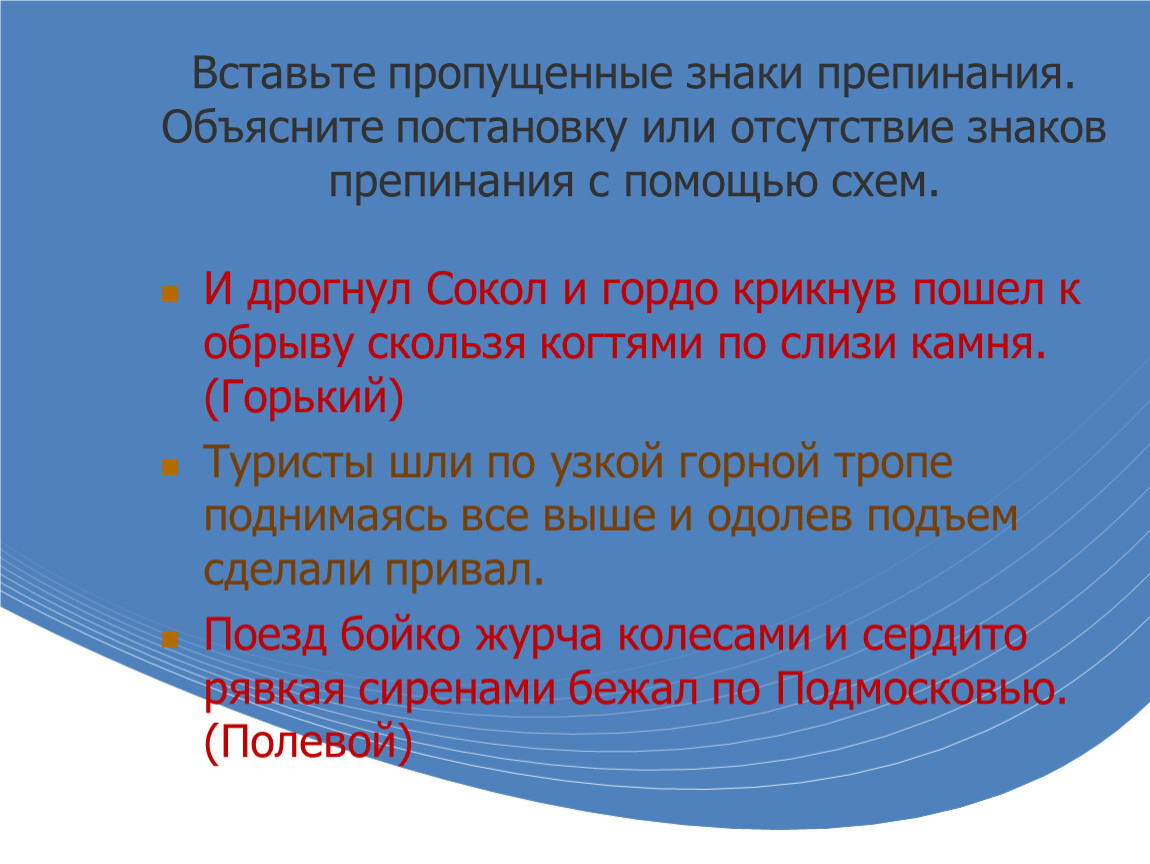 Вставьте пропущенные знаки препинания. Объясните постановку или отсутствие знаков препинания с помощью схем.

И дрогнул Сокол и гордо крикнув пошел к обрыву скользя когтями по слизи камня. (Горький)

Туристы шли по узкой горной тропе поднимаясь все выше и одолев подъем сделали привал.

Поезд бойко журча колесами и сердито рявкая сиренами бежал по Подмосковью. (Полевой)